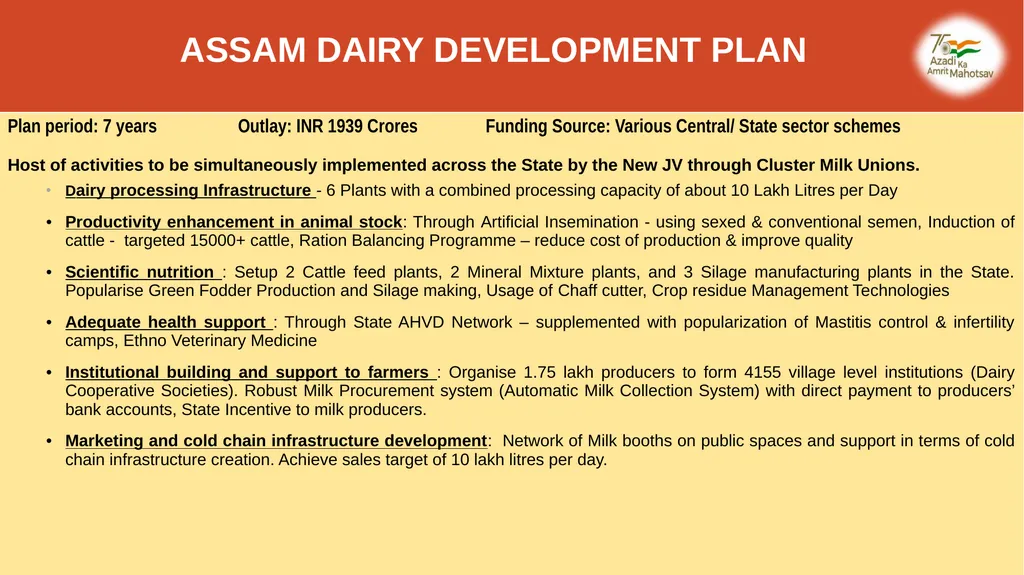 ASSAM DAIRY DEVELOPMENT PLAN

75 Azadi Ka Amrit Mahotsav

Plan period: 7 years Outlay: INR 1939 Crores Funding Source: Various Central/ State sector schemes

Host of activities to be simultaneously implemented across the State by the New JV through Cluster Milk Unions.

• Dairy processing Infrastructure - 6 Plants with a combined processing capacity of about 10 Lakh Litres per Day

• Productivity enhancement in animal stock: Through Artificial Insemination - using sexed & conventional semen, Induction of cattle - targeted 15000+ cattle, Ration Balancing Programme – reduce cost of production & improve quality

• Scientific nutrition : Setup 2 Cattle feed plants, 2 Mineral Mixture plants, and 3 Silage manufacturing plants in the State. Popularise Green Fodder Production and Silage making, Usage of Chaff cutter, Crop residue Management Technologies

• Adequate health support : Through State AHVD Network – supplemented with popularization of Mastitis control & infertility camps, Ethno Veterinary Medicine

• Institutional building and support to farmers : Organise 1.75 lakh producers to form 4155 village level institutions (Dairy Cooperative Societies). Robust Milk Procurement system (Automatic Milk Collection System) with direct payment to producers' bank accounts, State Incentive to milk producers.

• Marketing and cold chain infrastructure development: Network of Milk booths on public spaces and support in terms of cold chain infrastructure creation. Achieve sales target of 10 lakh litres per day.